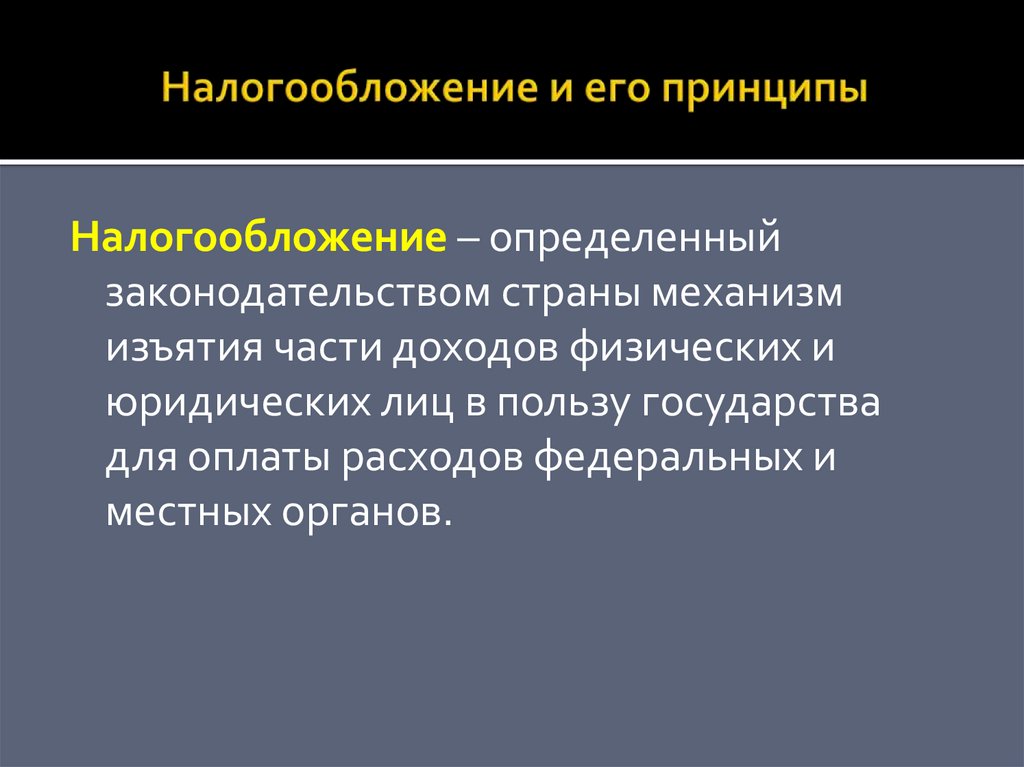 Налогообложение и его принципы

Налогообложение – определенный законодательством страны механизм изъятия части доходов физических и юридических лиц в пользу государства для оплаты расходов федеральных и местных органов.